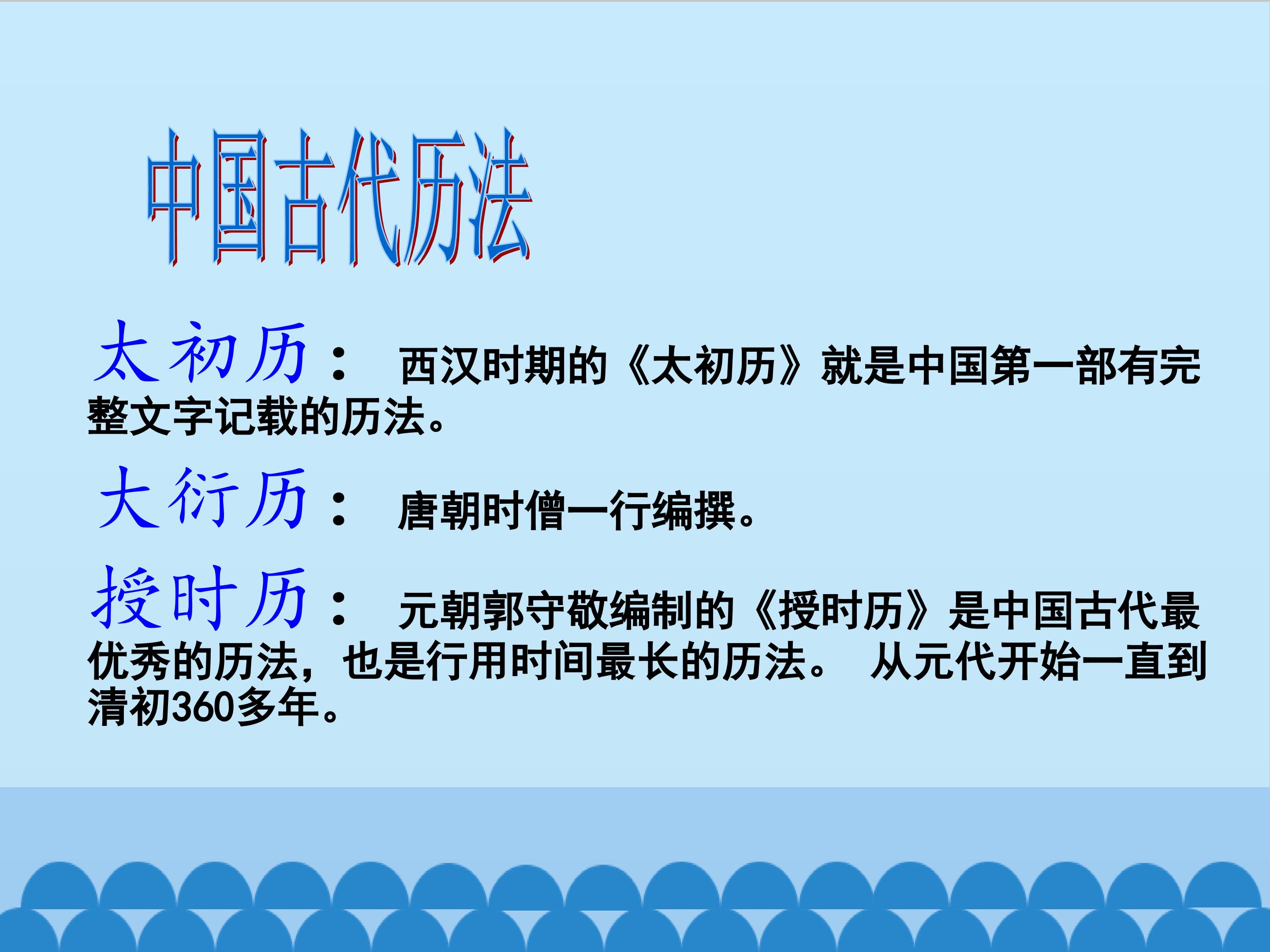 中国古代历法

太初历： 西汉时期的《太初历》就是中国第一部有完整文字记载的历法。

大衍历： 唐朝时僧一行编撰。

授时历： 元朝郭守敬编制的《授时历》是中国古代最优秀的历法，也是行用时间最长的历法。 从元代开始一直到清初360多年。